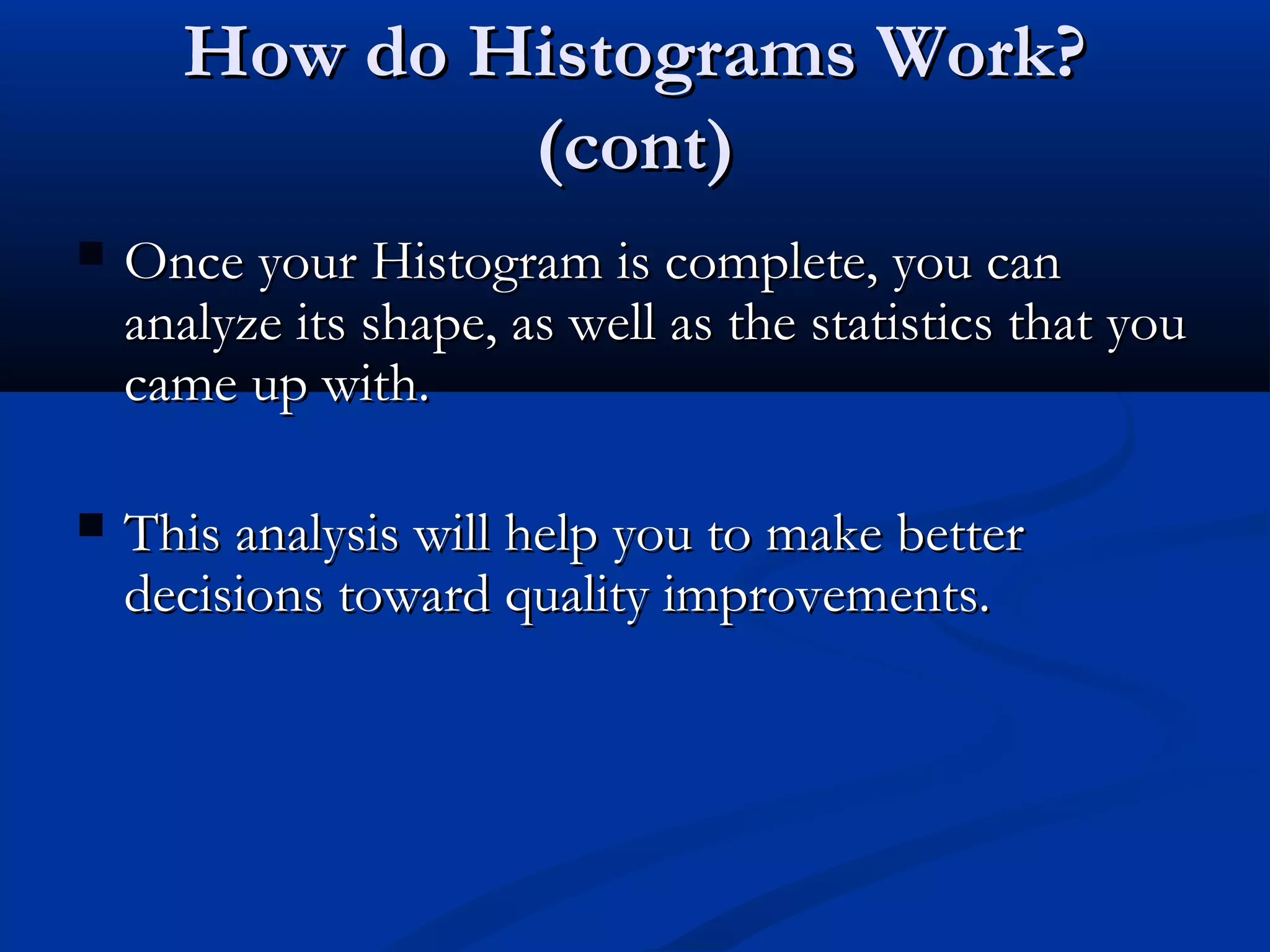 How do Histograms Work? (cont)

▪ Once your Histogram is complete, you can analyze its shape, as well as the statistics that you came up with.

▪ This analysis will help you to make better decisions toward quality improvements.